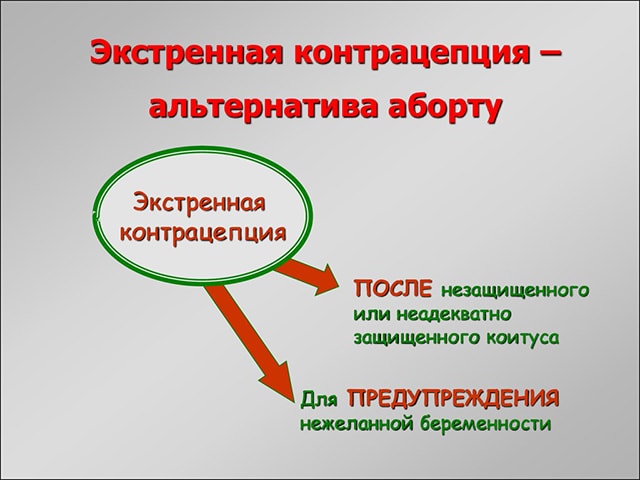 Экстренная контрацепция – альтернатива аборту

Экстренная контрацепция

ПОСЛЕ незащищенного или неадекватно защищенного коитуса

Для ПРЕДУПРЕЖДЕНИЯ нежеланной беременности